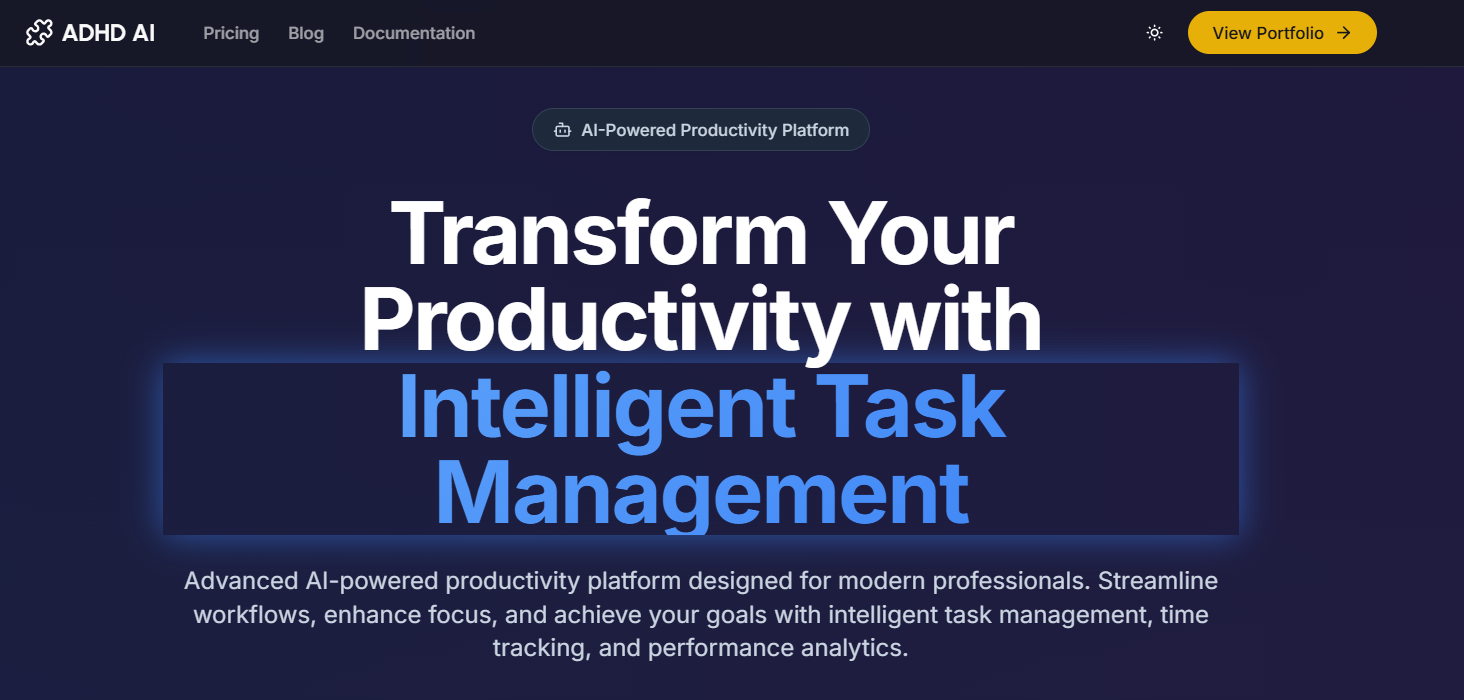 ADHD AI Pricing Blog Documentation

View Portfolio →

AI-Powered Productivity Platform

Transform Your Productivity with Intelligent Task Management

Advanced AI-powered productivity platform designed for modern professionals. Streamline workflows, enhance focus, and achieve your goals with intelligent task management, time tracking, and performance analytics.